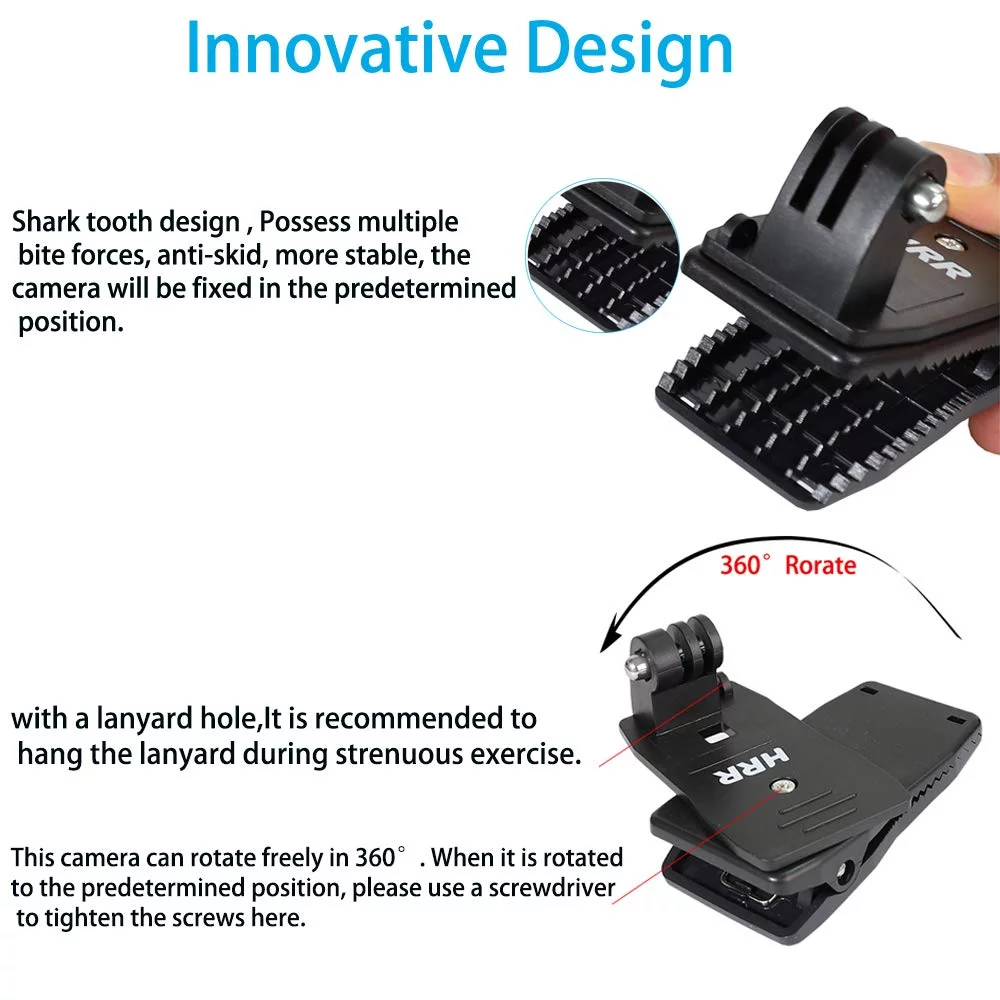 Innovative Design

Shark tooth design , Possess multiple bite forces, anti-skid, more stable, the camera will be fixed in the predetermined position.

HRR

360° Rorate

with a lanyard hole,It is recommended to hang the lanyard during strenuous exercise.

HRR

This camera can rotate freely in 360° . When it is rotated to the predetermined position, please use a screwdriver to tighten the screws here.